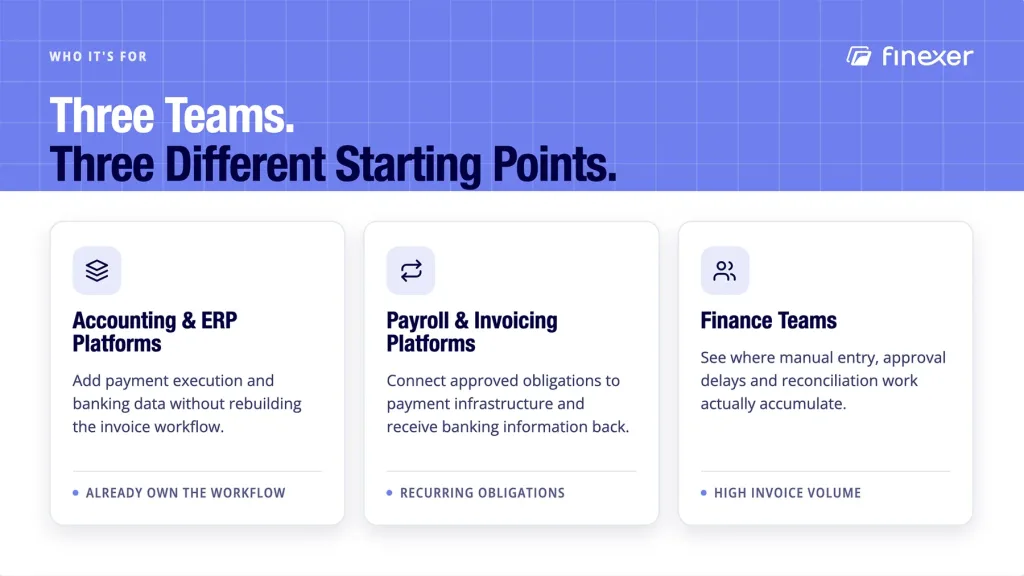 WHO IT'S FOR

finexer

Three Teams.
Three Different Starting Points.

Accounting & ERP Platforms

Add payment execution and banking data without rebuilding the invoice workflow.

ALREADY OWN THE WORKFLOW

Payroll & Invoicing Platforms

Connect approved obligations to payment infrastructure and receive banking information back.

RECURRING OBLIGATIONS

Finance Teams

See where manual entry, approval delays and reconciliation work actually accumulate.

HIGH INVOICE VOLUME